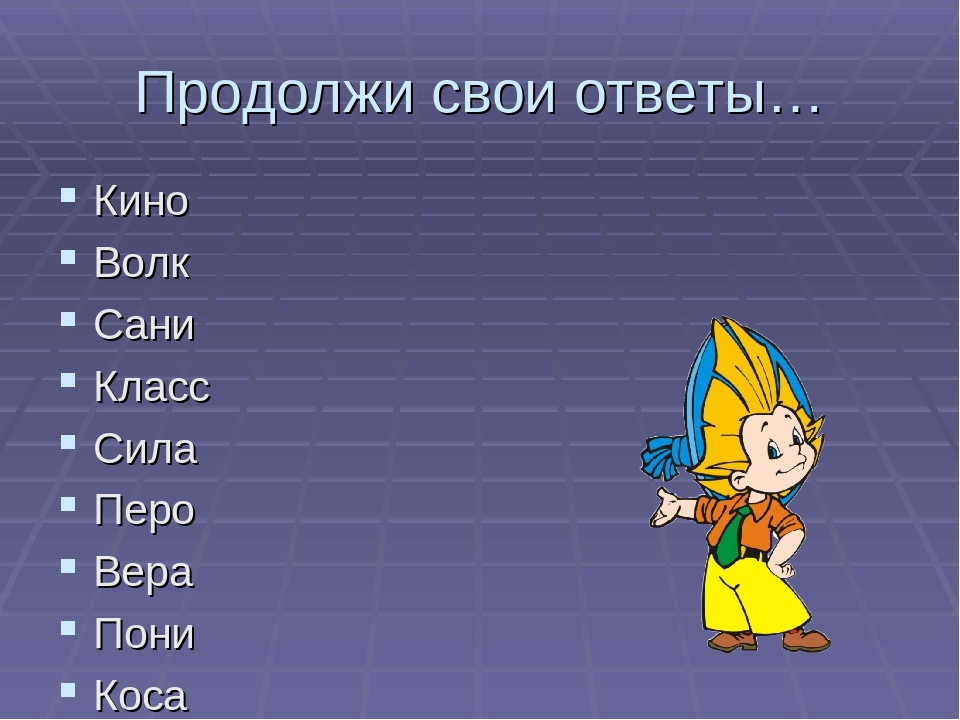 Продолжи свои ответы…

- Кино
- Волк
- Сани
- Класс
- Сила
- Перо
- Вера
- Пони
- Коса